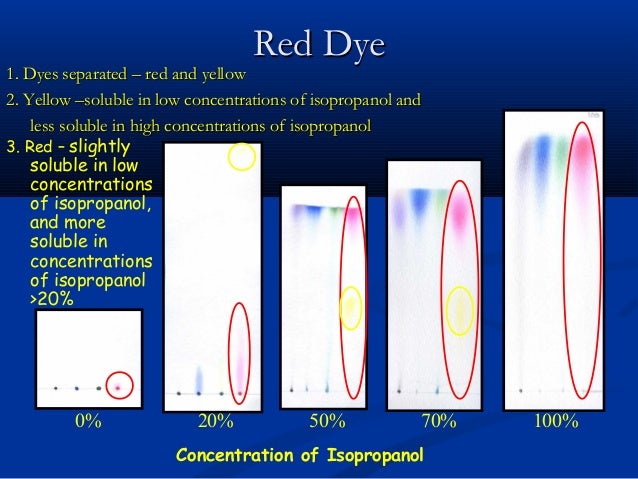 Red Dye

1. Dyes separated – red and yellow

2. Yellow –soluble in low concentrations of isopropanol and less soluble in high concentrations of isopropanol

3. Red – slightly soluble in low concentrations of isopropanol, and more soluble in concentrations of isopropanol >20%

0%

20%

50%

70%

100%

Concentration of Isopropanol